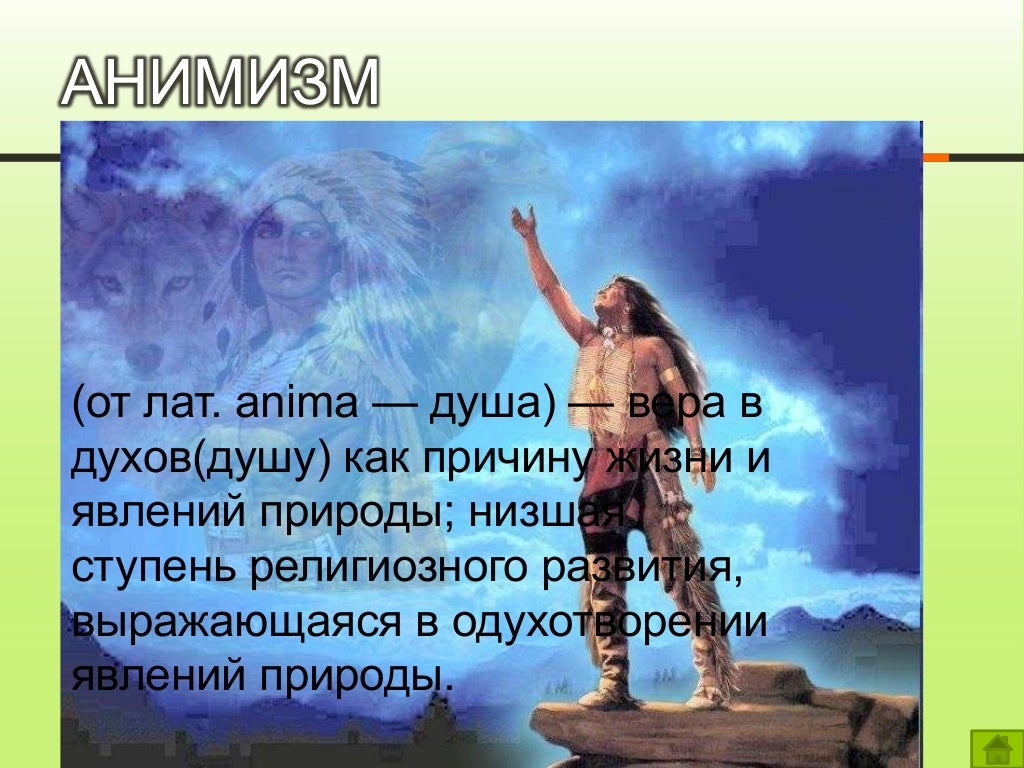 АНИМИЗМ

(от лат. anima — душа) — вера в духов(душу) как причину жизни и явлений природы; низшая ступень религиозного развития, выражающаяся в одухотворении явлений природы.